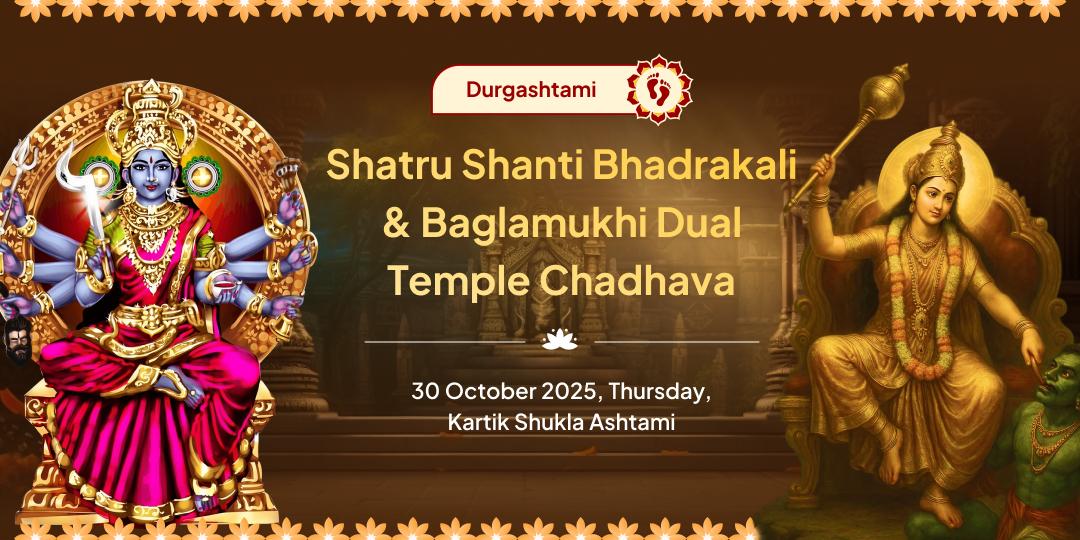 Durgashtami

Shatru Shanti Bhadrakali & Baglamukhi Dual Temple Chadhava

30 October 2025, Thursday, Kartik Shukla Ashtami